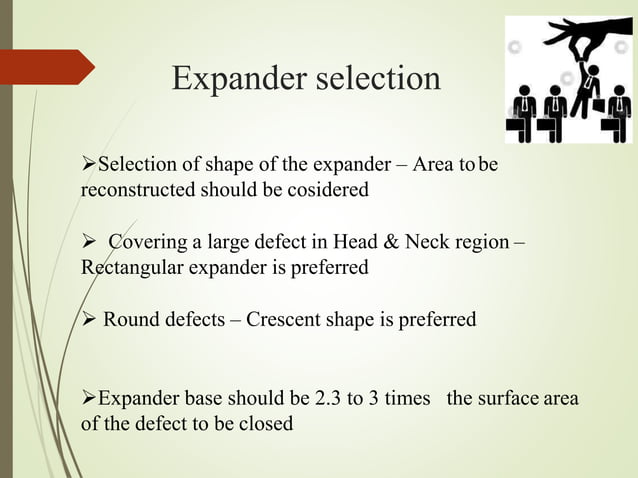 Expander selection

➢Selection of shape of the expander – Area to be reconstructed should be cosidered

➢ Covering a large defect in Head & Neck region – Rectangular expander is preferred

➢ Round defects – Crescent shape is preferred

➢Expander base should be 2.3 to 3 times the surface area of the defect to be closed